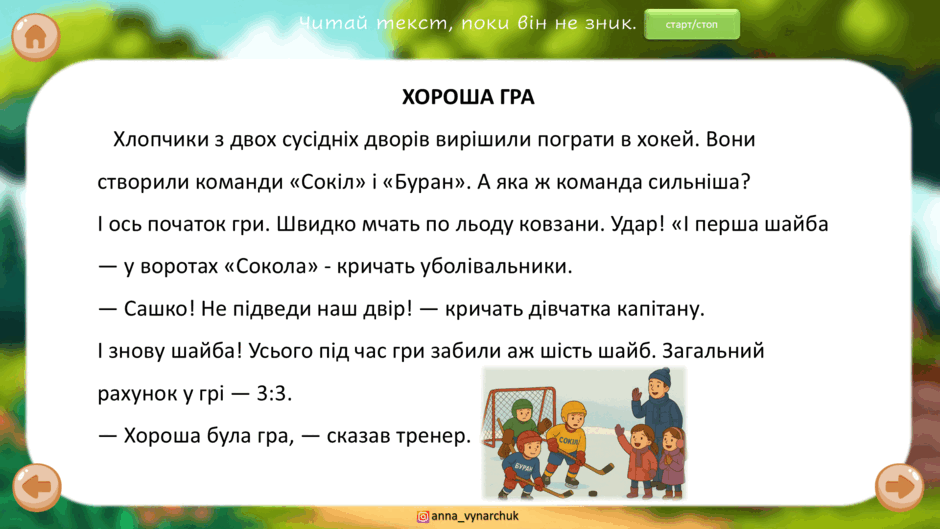 Читай текст, поки він не зник. старт/стоп

ХОРОША ГРА

Хлопчики з двох сусідніх дворів вирішили пограти в хокей. Вони створили команди «Сокіл» і «Буран». А яка ж команда сильніша?
І ось початок гри. Швидко мчать по льоду ковзани. Удар! «І перша шайба — у воротах «Сокола» - кричать уболівальники.
— Сашко! Не підведи наш двір! — кричать дівчатка капітану.
І знову шайба! Усього під час гри забили аж шість шайб. Загальний рахунок у грі — 3:3.
— Хороша була гра, — сказав тренер.

СОКІЛ
БУРАН

anna_vynarchuk